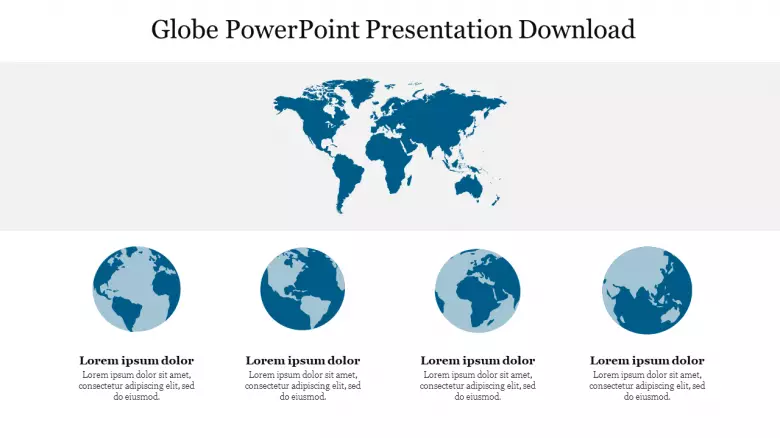 Globe PowerPoint Presentation Download

Lorem ipsum dolor
Lorem ipsum dolor sit amet, consectetur adipiscing elit, sed do eiusmod.

Lorem ipsum dolor
Lorem ipsum dolor sit amet, consectetur adipiscing elit, sed do eiusmod.

Lorem ipsum dolor
Lorem ipsum dolor sit amet, consectetur adipiscing elit, sed do eiusmod.

Lorem ipsum dolor
Lorem ipsum dolor sit amet, consectetur adipiscing elit, sed do eiusmod.